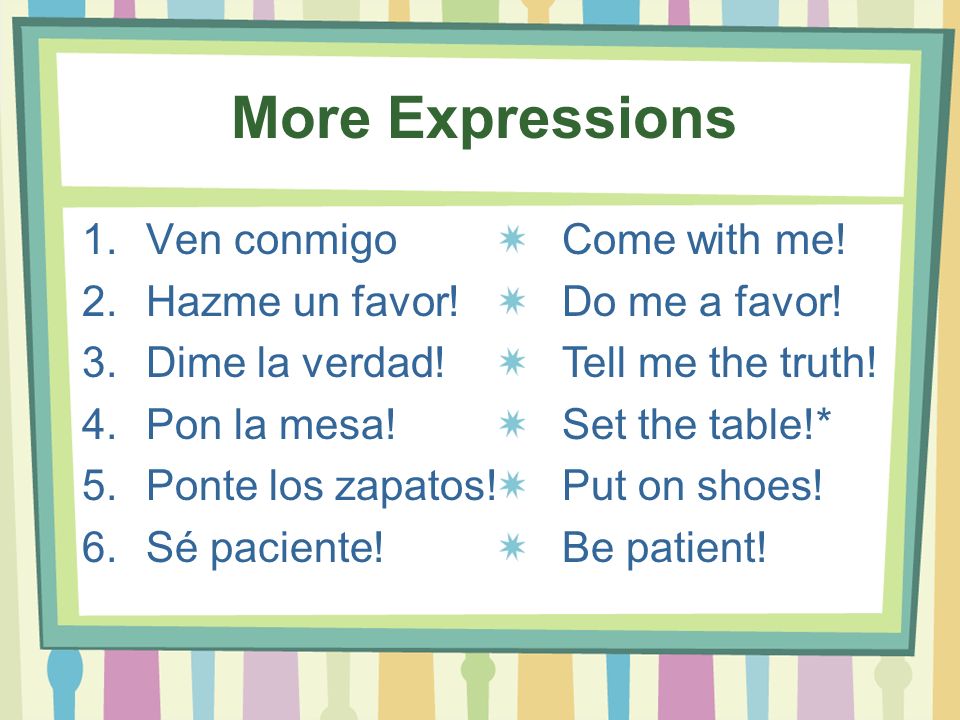 More Expressions

1. Ven conmigo
2. Hazme un favor!
3. Dime la verdad!
4. Pon la mesa!
5. Ponte los zapatos!
6. Sé paciente!

Come with me!
Do me a favor!
Tell me the truth!
Set the table!*
Put on shoes!
Be patient!